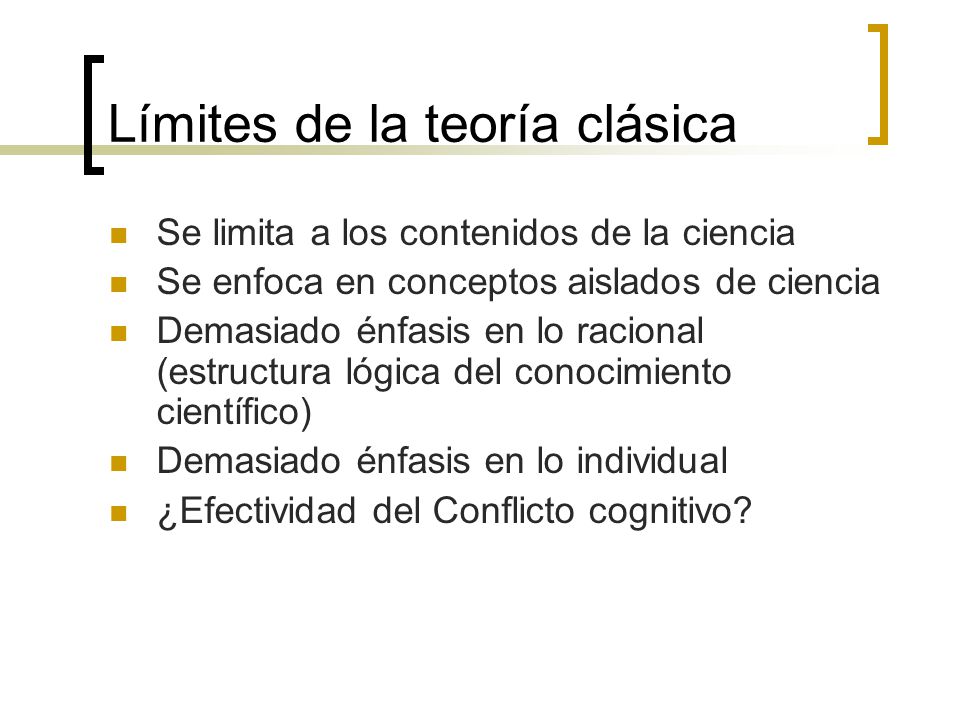 Límites de la teoría clásica

- Se limita a los contenidos de la ciencia
- Se enfoca en conceptos aislados de ciencia
- Demasiado énfasis en lo racional (estructura lógica del conocimiento científico)
- Demasiado énfasis en lo individual
- ¿Efectividad del Conflicto cognitivo?